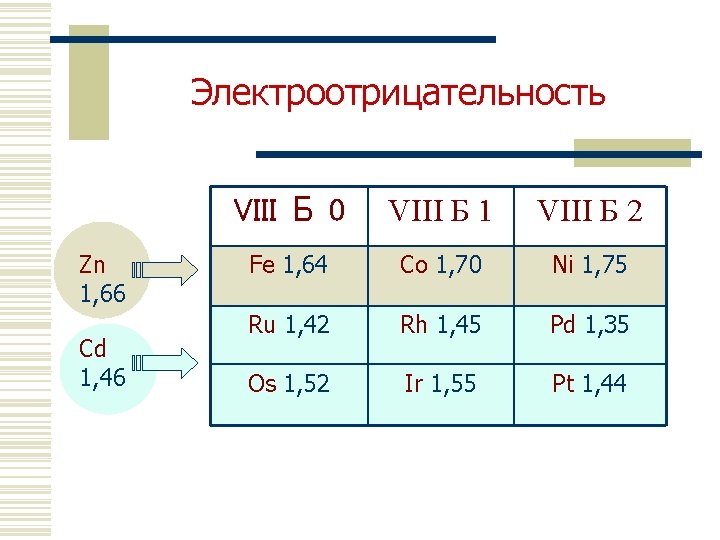 Электроотрицательность

Zn
1,66

Cd
1,46

| VIII Б 0 | VIII Б 1 | VIII Б 2 |
|---|---|---|
| Fe 1,64 | Co 1,70 | Ni 1,75 |
| Ru 1,42 | Rh 1,45 | Pd 1,35 |
| Os 1,52 | Ir 1,55 | Pt 1,44 |